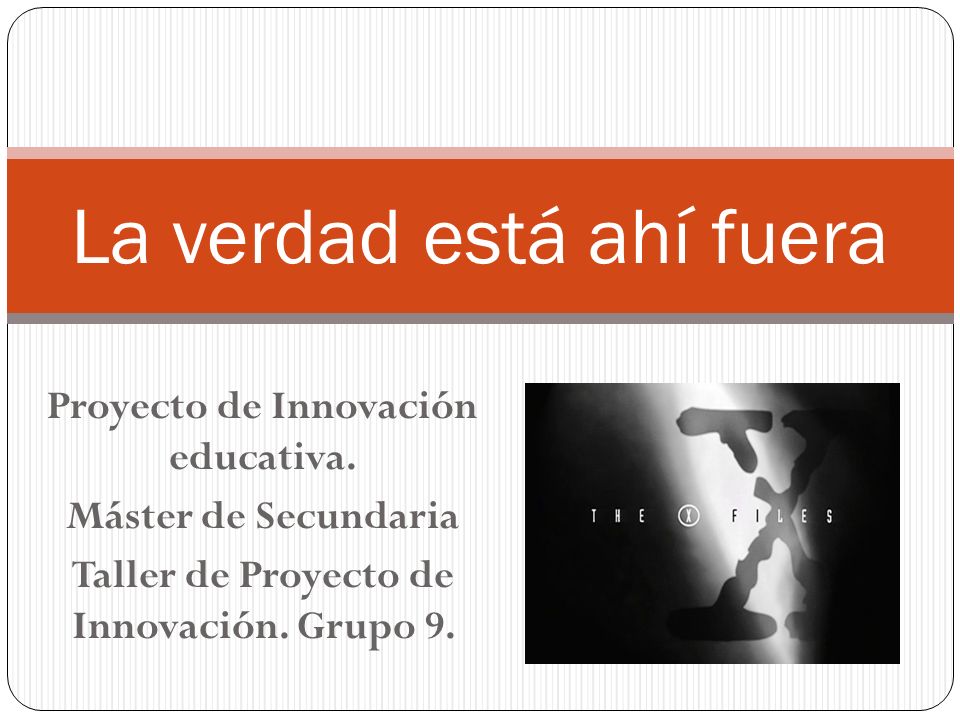 La verdad está ahí fuera

Proyecto de Innovación educativa.
Máster de Secundaria
Taller de Proyecto de Innovación. Grupo 9.

THE X FILES